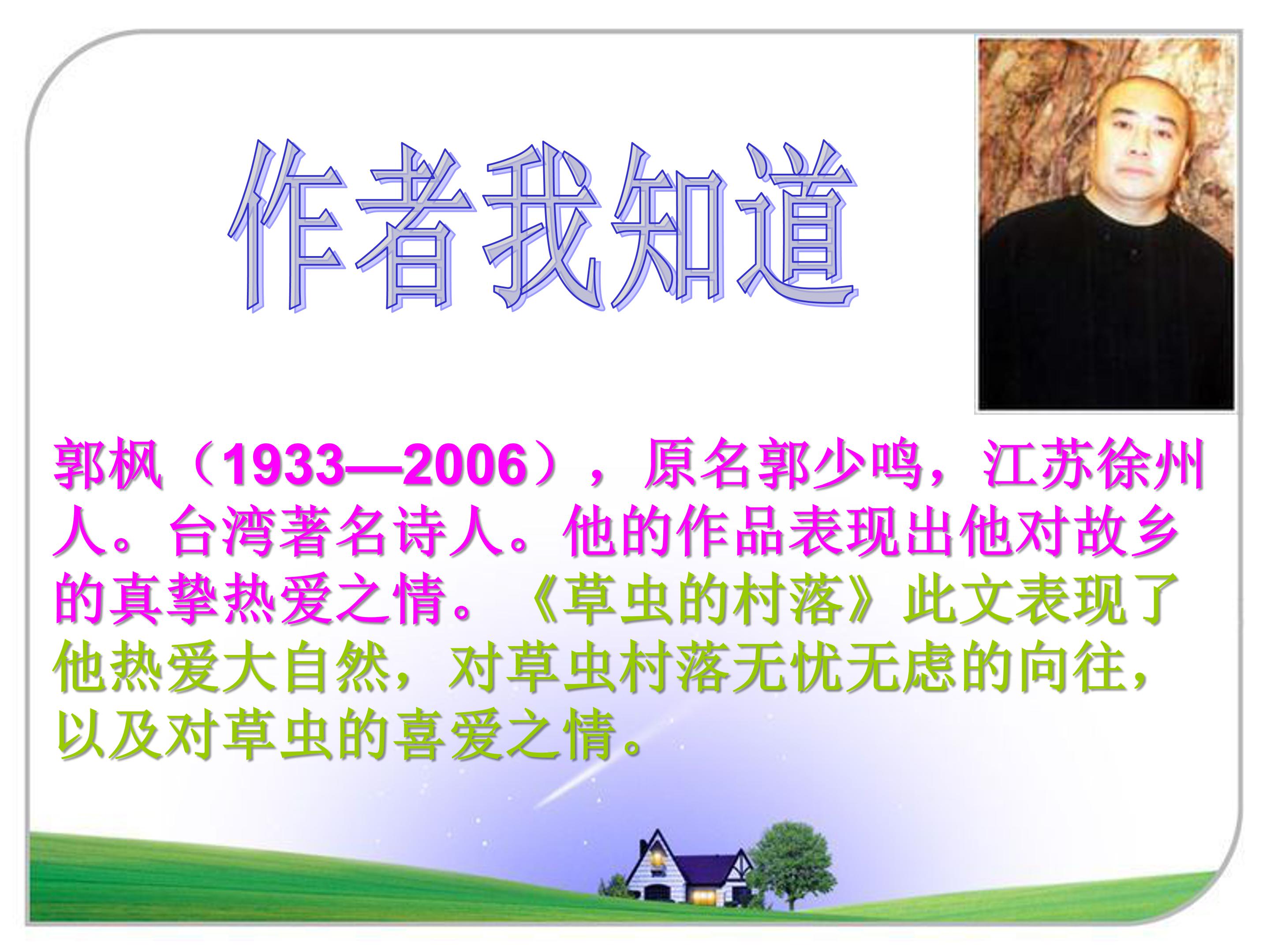 作者我知道

郭枫（1933—2006），原名郭少鸣，江苏徐州人。台湾著名诗人。他的作品表现出他对故乡的真挚热爱之情。《草虫的村落》此文表现了他热爱大自然，对草虫村落无忧无虑的向往，以及对草虫的喜爱之情。